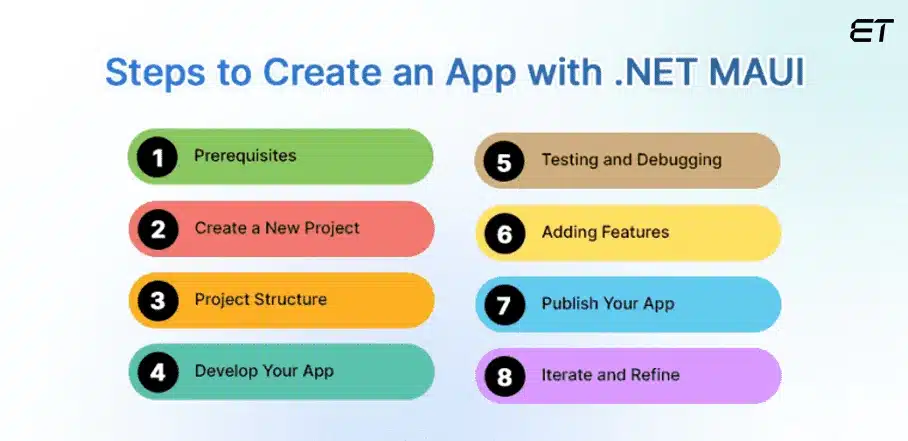 ET

Steps to Create an App with .NET MAUI

1 Prerequisites

2 Create a New Project

3 Project Structure

4 Develop Your App

5 Testing and Debugging

6 Adding Features

7 Publish Your App

8 Iterate and Refine